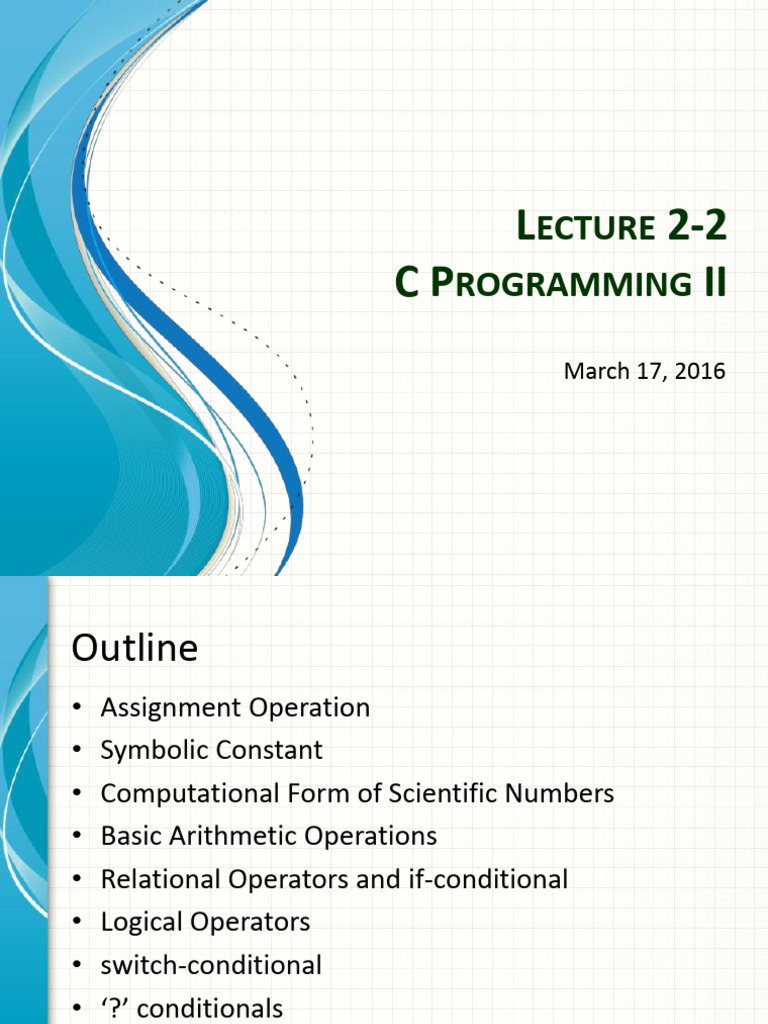 LECTURE 2-2
C PROGRAMMING II

March 17, 2016

Outline

• Assignment Operation
• Symbolic Constant
• Computational Form of Scientific Numbers
• Basic Arithmetic Operations
• Relational Operators and if-conditional
• Logical Operators
• switch-conditional
• ‘?’ conditionals